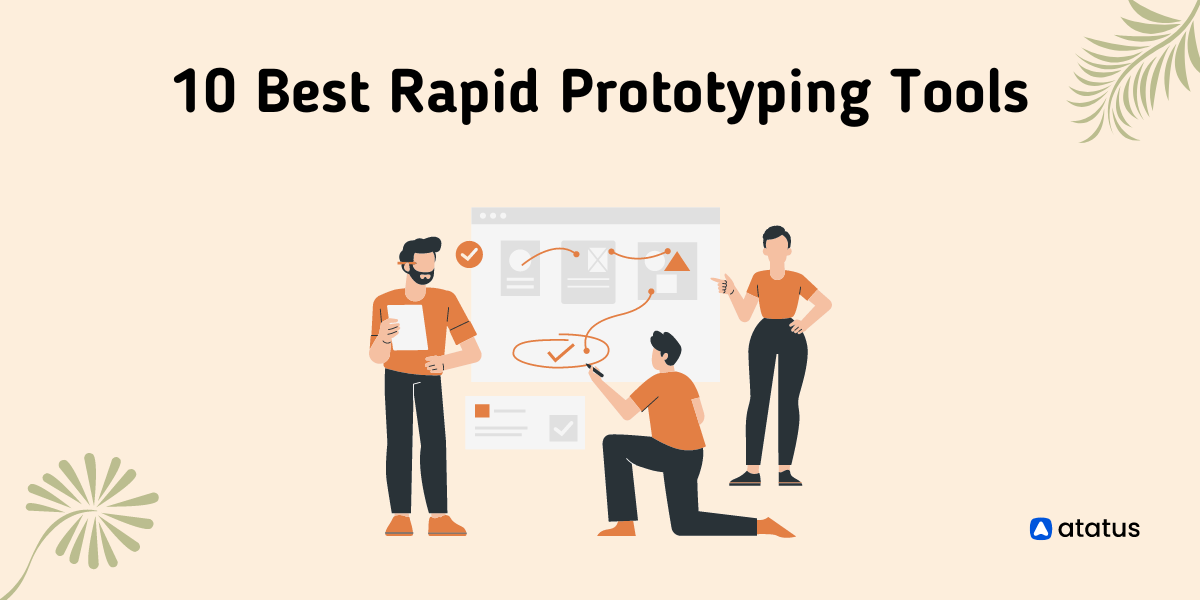 10 Best Rapid Prototyping Tools

atatus